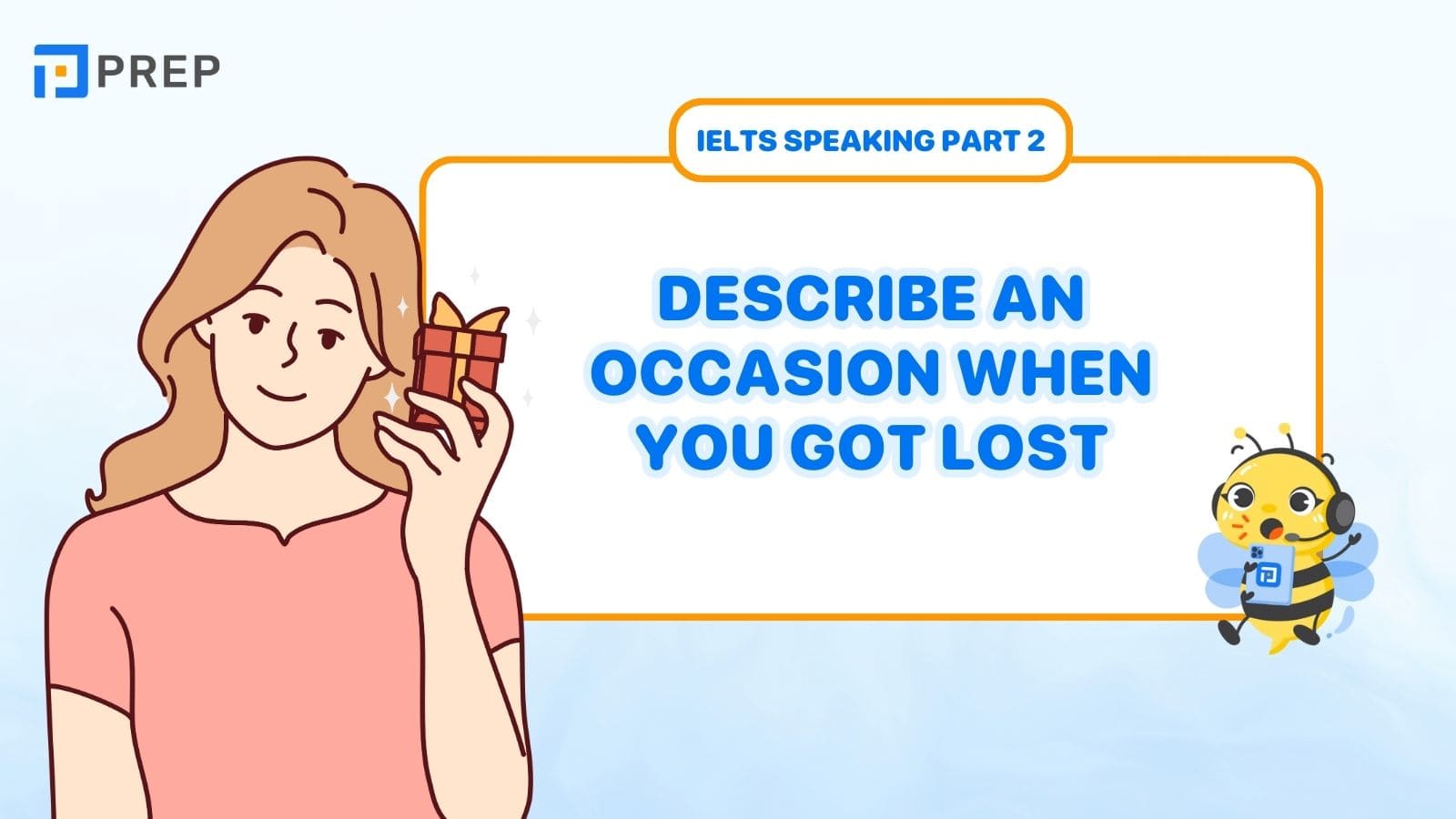 PREP

IELTS SPEAKING PART 2

DESCRIBE AN OCCASION WHEN YOU GOT LOST